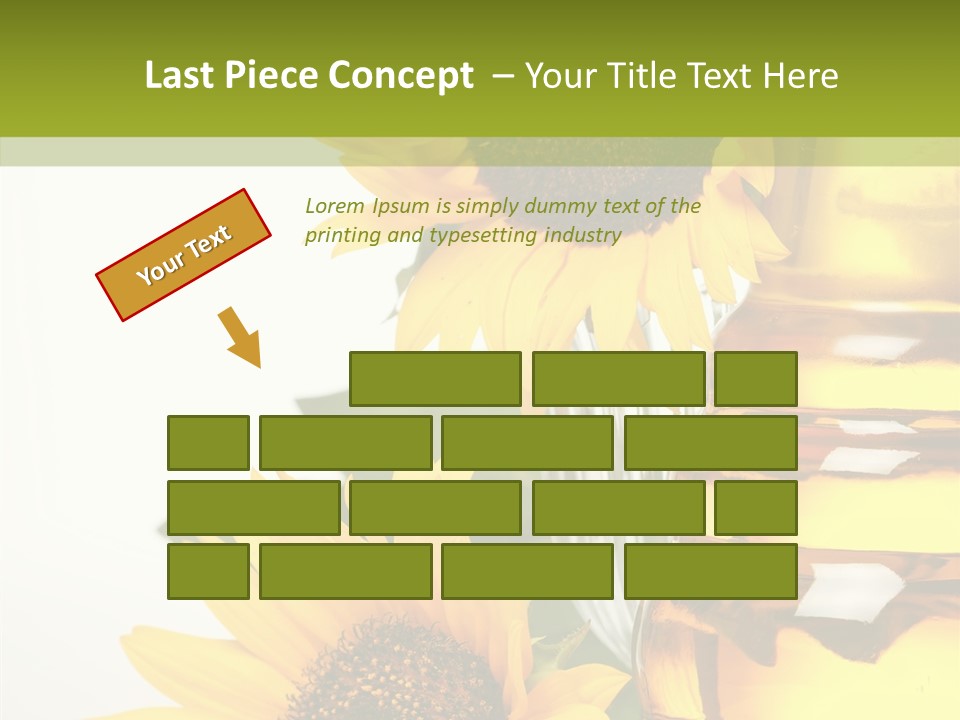 Last Piece Concept – Your Title Text Here

Your Text

Lorem Ipsum is simply dummy text of the printing and typesetting industry